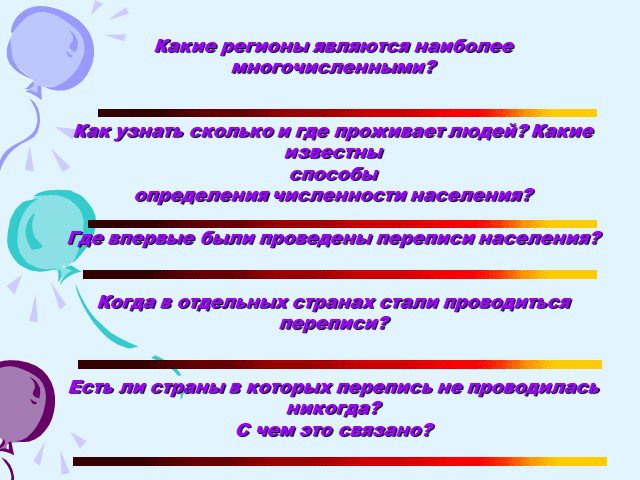 Какие регионы являются наиболее многочисленными?

Как узнать сколько и где проживает людей? Какие известны способы определения численности населения?

Где впервые были проведены переписи населения?

Когда в отдельных странах стали проводиться переписи?

Есть ли страны в которых перепись не проводилась никогда?
С чем это связано?